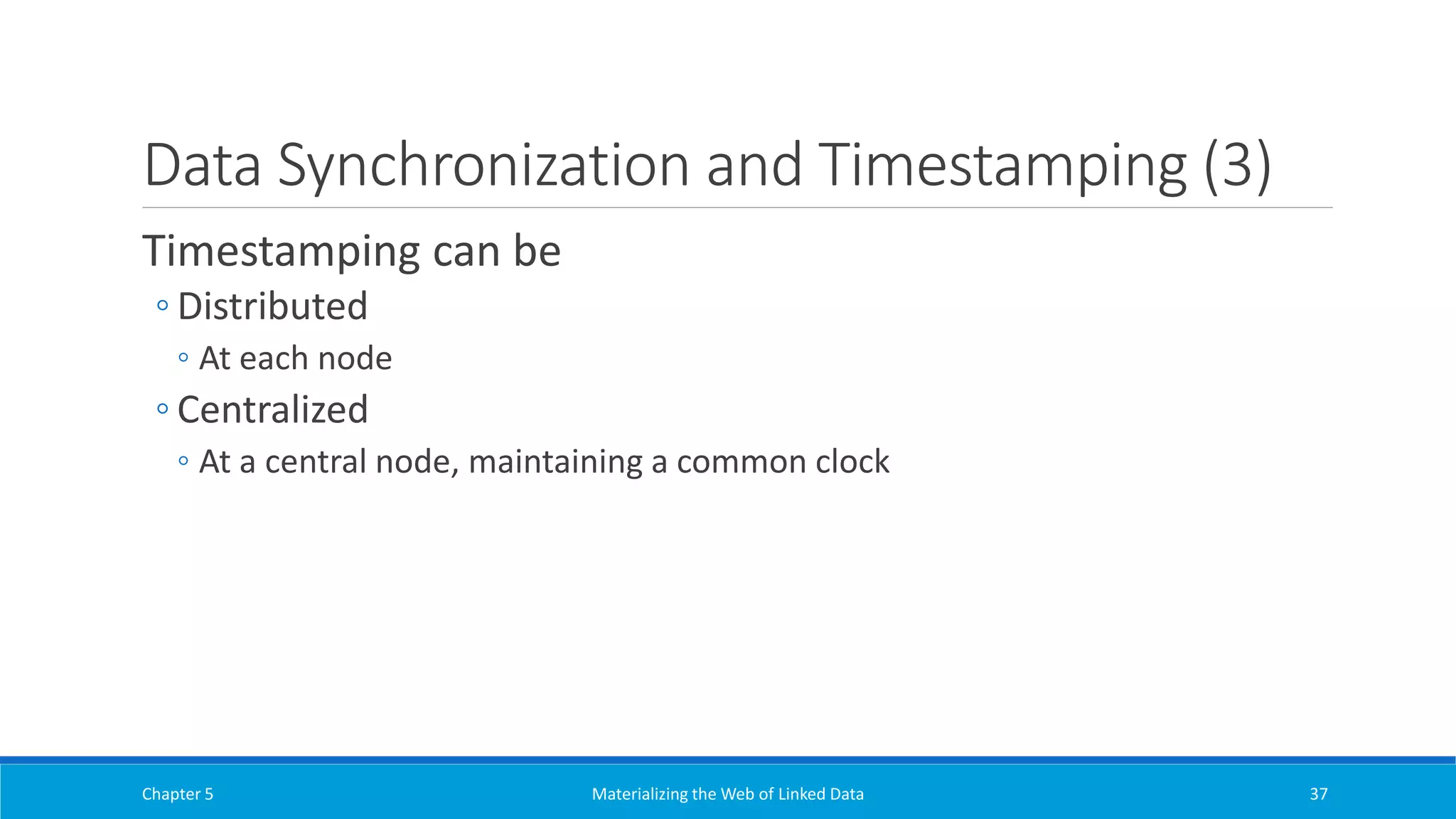 Data Synchronization and Timestamping (3)

Timestamping can be

◦ Distributed

◦ At each node

◦ Centralized

◦ At a central node, maintaining a common clock

Chapter 5

Materializing the Web of Linked Data

37